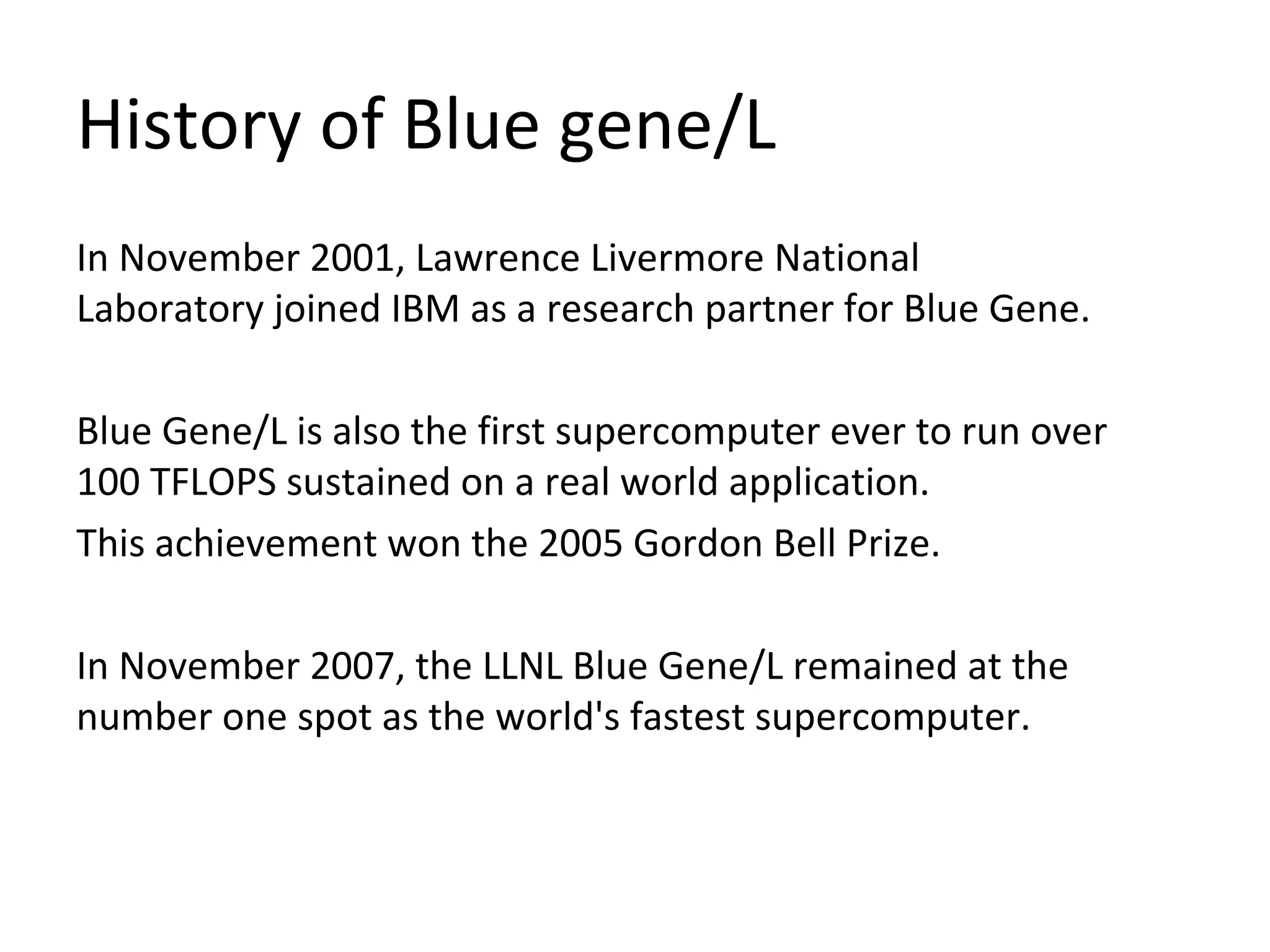 History of Blue gene/L

In November 2001, Lawrence Livermore National Laboratory joined IBM as a research partner for Blue Gene.

Blue Gene/L is also the first supercomputer ever to run over 100 TFLOPS sustained on a real world application.

This achievement won the 2005 Gordon Bell Prize.

In November 2007, the LLNL Blue Gene/L remained at the number one spot as the world's fastest supercomputer.